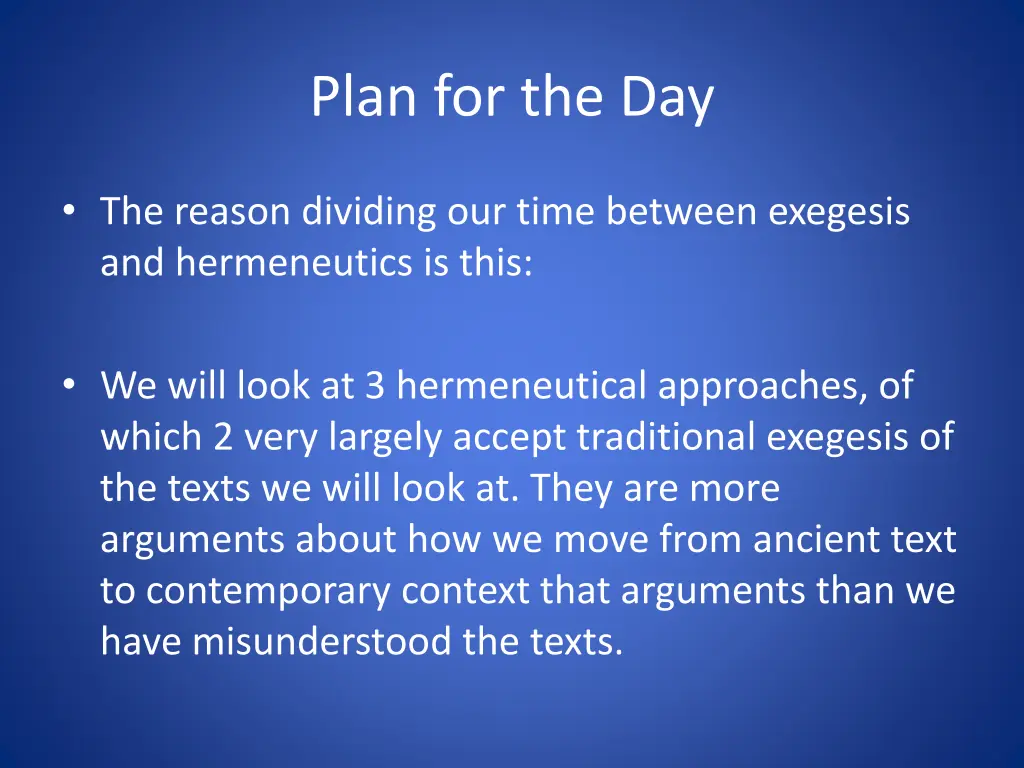 Plan for the Day

• The reason dividing our time between exegesis and hermeneutics is this:

• We will look at 3 hermeneutical approaches, of which 2 very largely accept traditional exegesis of the texts we will look at. They are more arguments about how we move from ancient text to contemporary context that arguments than we have misunderstood the texts.